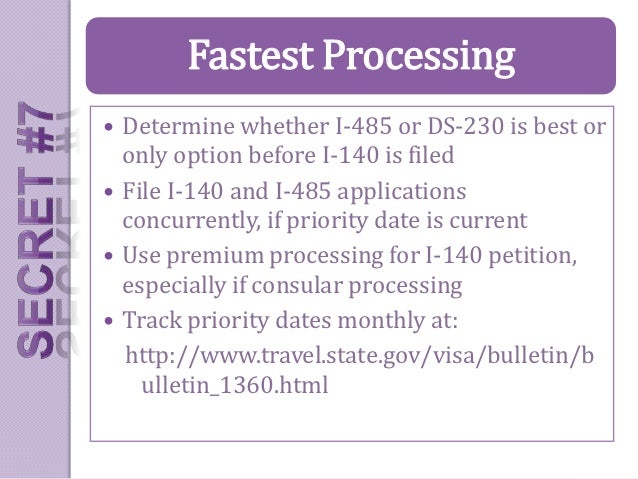 SECRET #7

Fastest Processing

• Determine whether I-485 or DS-230 is best or only option before I-140 is filed
• File I-140 and I-485 applications concurrently, if priority date is current
• Use premium processing for I-140 petition, especially if consular processing
• Track priority dates monthly at:
http://www.travel.state.gov/visa/bulletin/bulletin_1360.html